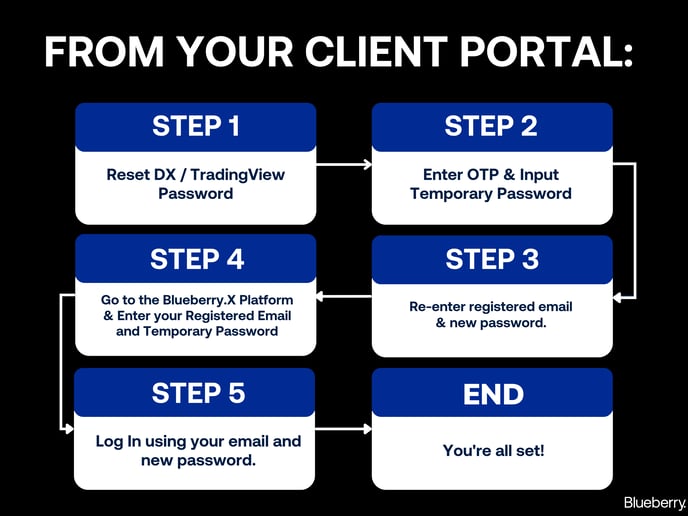 FROM YOUR CLIENT PORTAL:

STEP 1

Reset DX / TradingView Password

STEP 2

Enter OTP & Input Temporary Password

STEP 3

Re-enter registered email & new password.

STEP 4

Go to the Blueberry.X Platform & Enter your Registered Email and Temporary Password

STEP 5

Log In using your email and new password.

END

You're all set!

Blueberry.